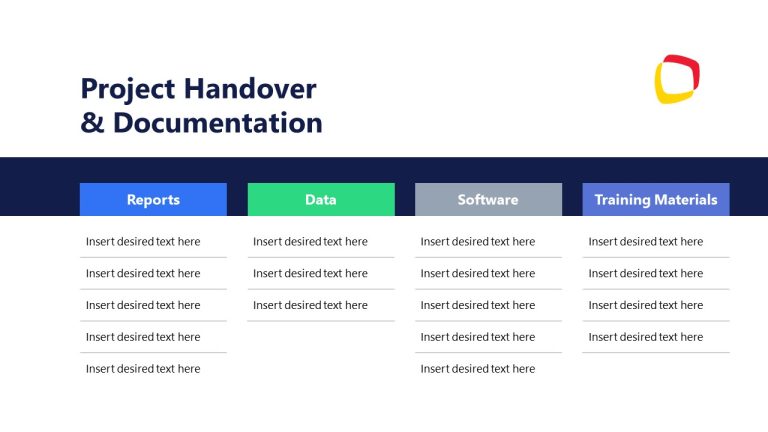 Project Handover
& Documentation

| Reports | Data | Software | Training Materials |
|---|---|---|---|
| Insert desired text here | Insert desired text here | Insert desired text here | Insert desired text here |
| Insert desired text here | Insert desired text here | Insert desired text here | Insert desired text here |
| Insert desired text here | Insert desired text here | Insert desired text here | Insert desired text here |
| Insert desired text here | | Insert desired text here | Insert desired text here |
| Insert desired text here | | Insert desired text here | |